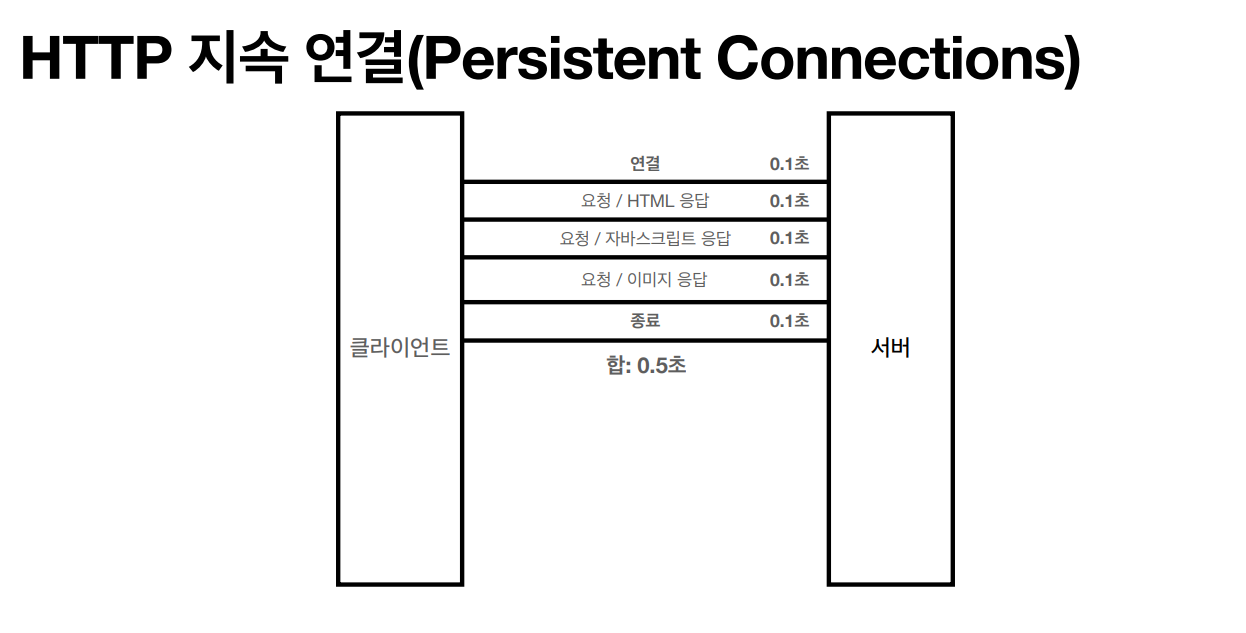 HTTP 지속 연결(Persistent Connections)

클라이언트

연결 0.1초

요청 / HTML 응답 0.1초

요청 / 자바스크립트 응답 0.1초

요청 / 이미지 응답 0.1초

종료 0.1초

합: 0.5초

서버